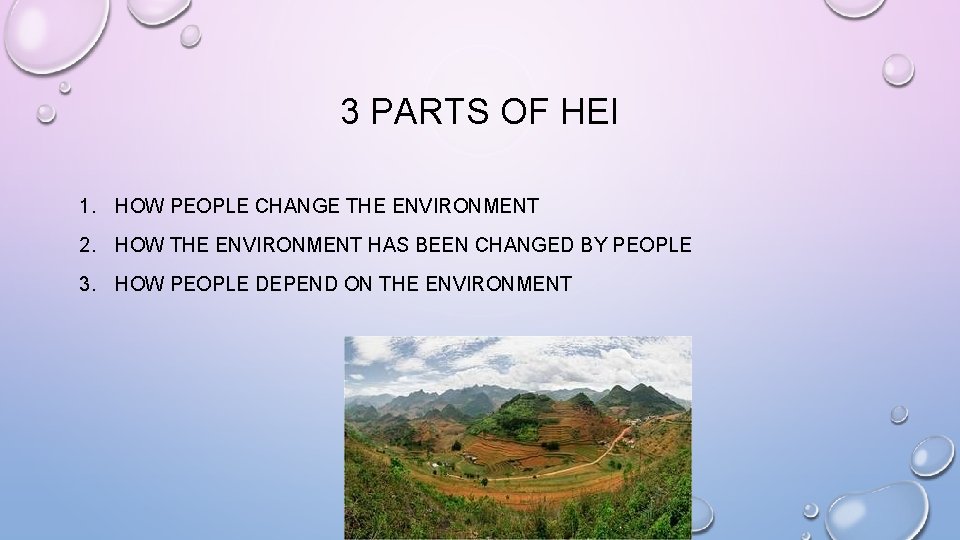 3 PARTS OF HEI

1. HOW PEOPLE CHANGE THE ENVIRONMENT
2. HOW THE ENVIRONMENT HAS BEEN CHANGED BY PEOPLE
3. HOW PEOPLE DEPEND ON THE ENVIRONMENT